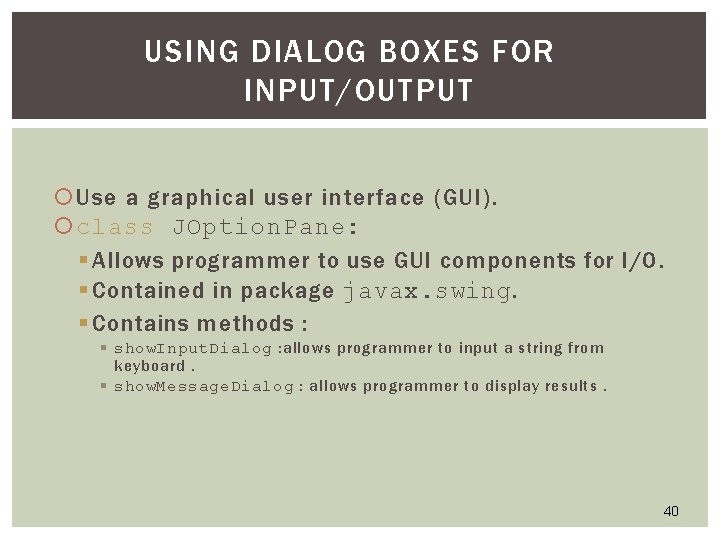 USING DIALOG BOXES FOR INPUT/OUTPUT

Use a graphical user interface (GUI).
class JOptionPane:
Allows programmer to use GUI components for I/O.
Contained in package javax.swing.
Contains methods :
showInputDialog :allows programmer to input a string from keyboard .
showMessageDialog : allows programmer to display results .

40